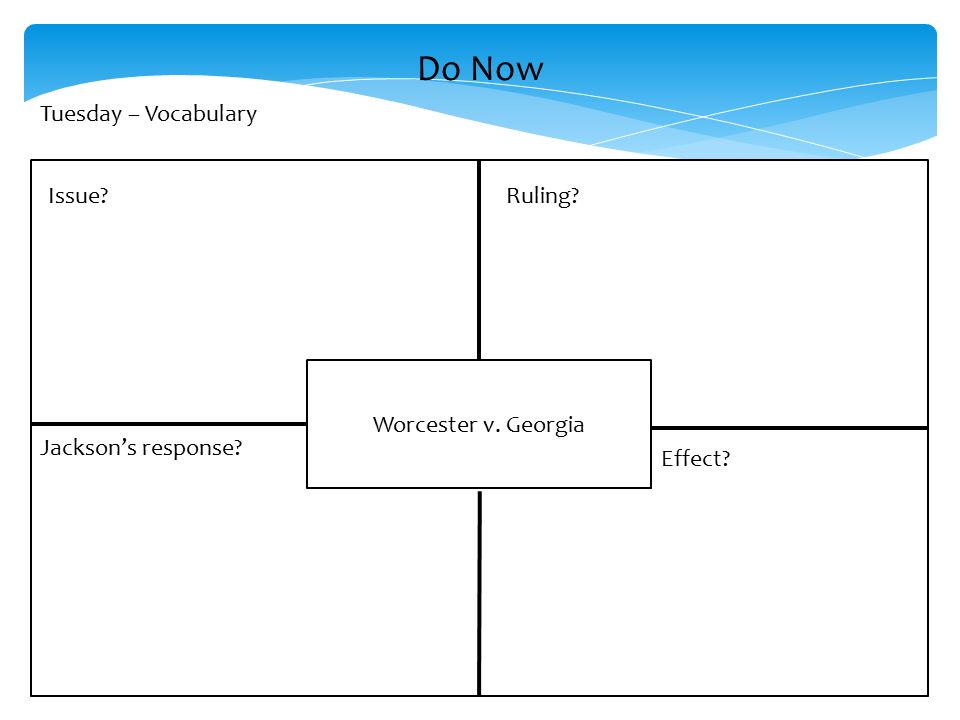 Do Now

Tuesday – Vocabulary

Issue?

Ruling?

Worcester v. Georgia

Jackson's response?

Effect?